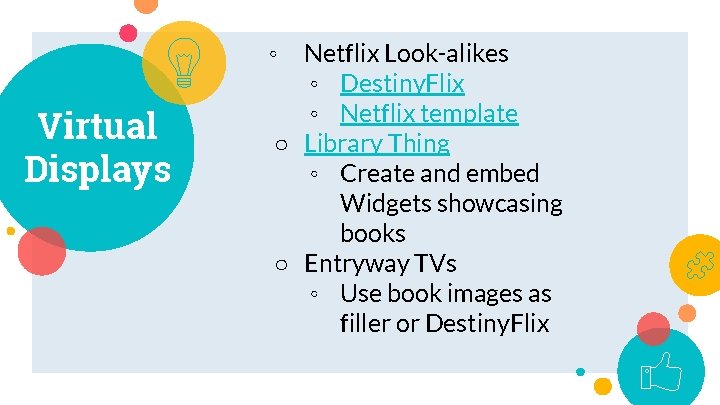 Virtual Displays

◦ Netflix Look-alikes
  ◦ DestinyFlix
  ◦ Netflix template
○ Library Thing
  ◦ Create and embed Widgets showcasing books
○ Entryway TVs
  ◦ Use book images as filler or DestinyFlix